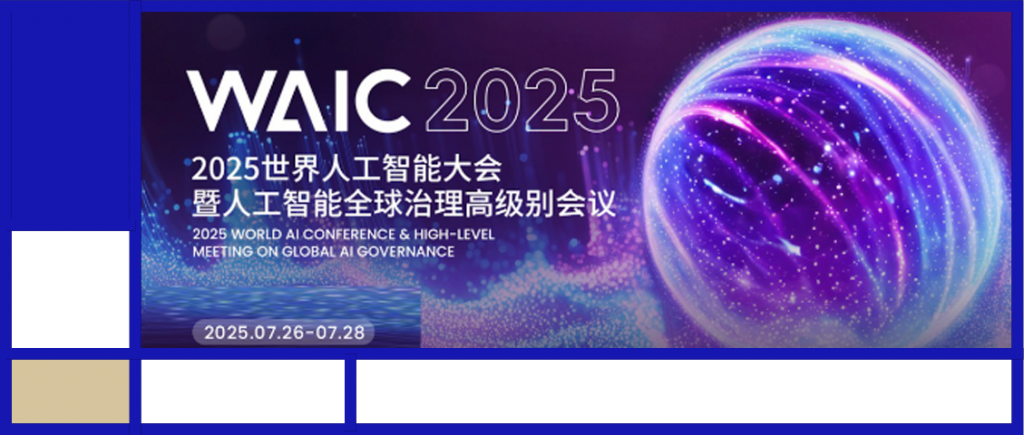 WAIC 2025

2025世界人工智能大会
暨人工智能全球治理高级别会议

2025 WORLD AI CONFERENCE & HIGH-LEVEL MEETING ON GLOBAL AI GOVERNANCE

2025.07.26-07.28